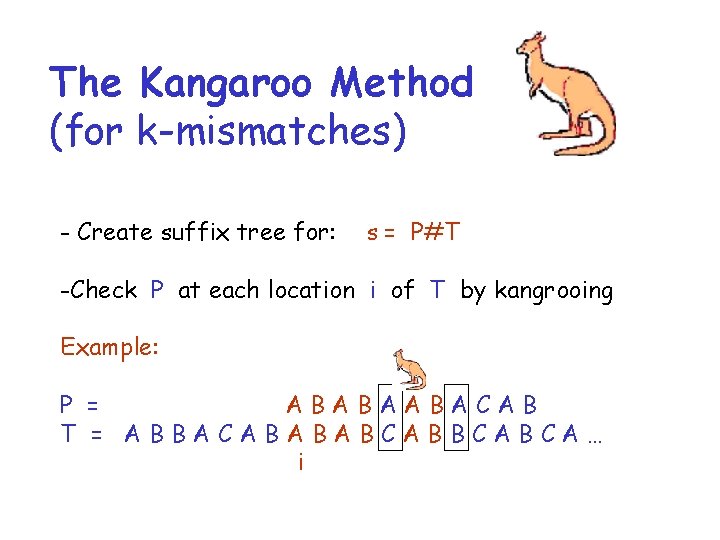 The Kangaroo Method
(for k-mismatches)

- Create suffix tree for: s = P#T

-Check P at each location i of T by kangrooing

Example:

P = A B A B A A B A C A B
T = A B B A C A B A B A B C A B B C A B C A ...
i